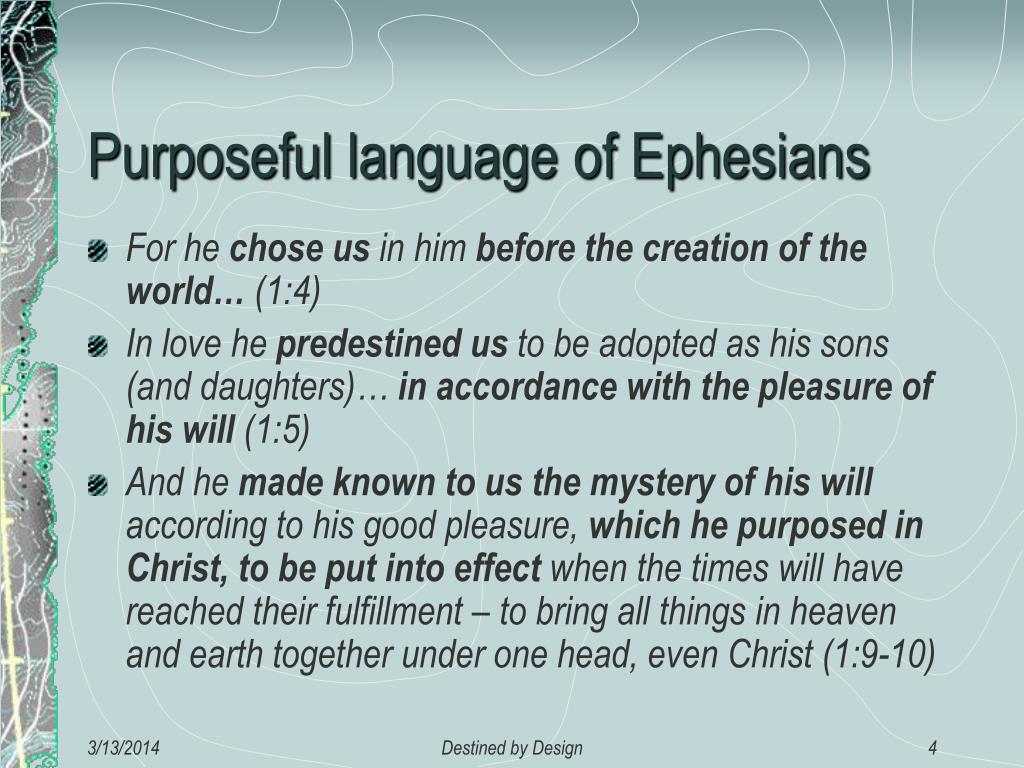 Purposeful language of Ephesians

For he chose us in him before the creation of the world… (1:4)

In love he predestined us to be adopted as his sons (and daughters)… in accordance with the pleasure of his will (1:5)

And he made known to us the mystery of his will according to his good pleasure, which he purposed in Christ, to be put into effect when the times will have reached their fulfillment – to bring all things in heaven and earth together under one head, even Christ (1:9-10)

3/13/2014

Destined by Design

4